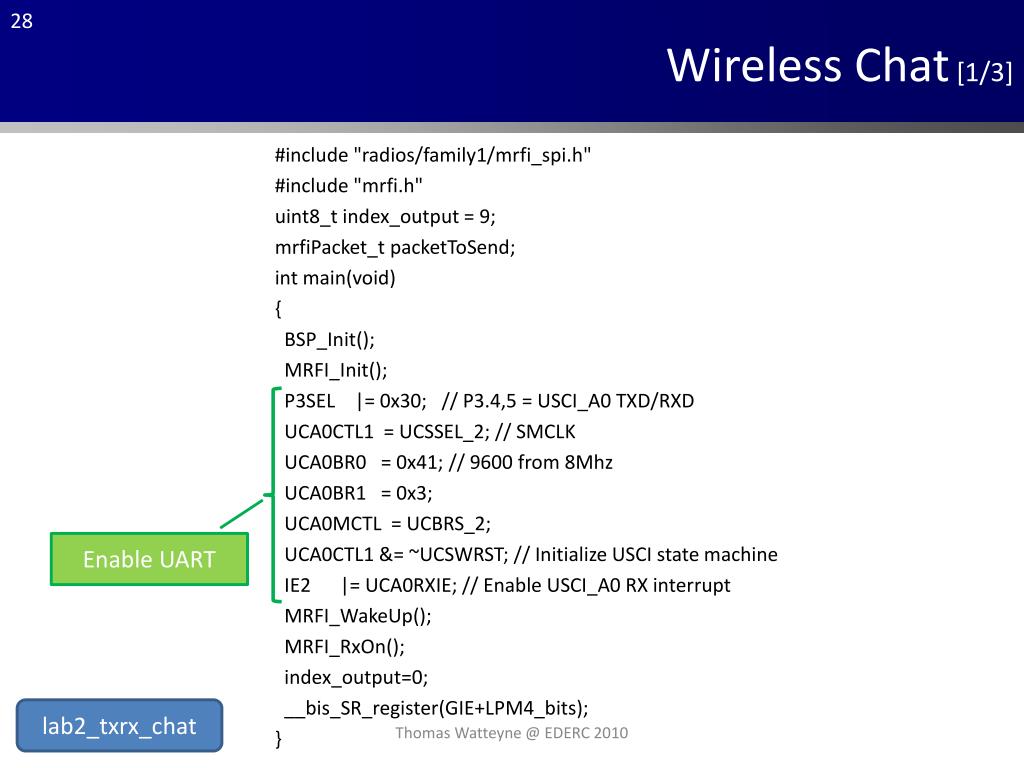 28

Wireless Chat [1/3]

#include "radios/family1/mrfi_spi.h"
#include "mrfi.h"
uint8_t index_output = 9;
mrfiPacket_t packetToSend;
int main(void)
{
BSP_Init();
MRFI_Init();
P3SEL |= 0x30; // P3.4,5 = USCI_A0 TXD/RXD
UCA0CTL1 = UCSSEL_2; // SMCLK
UCA0BR0 = 0x41; // 9600 from 8Mhz
UCA0BR1 = 0x3;
UCA0MCTL = UCBRS_2;
UCA0CTL1 &= ~UCSWRST; // Initialize USCI state machine
IE2 |= UCA0RXIE; // Enable USCI_A0 RX interrupt
MRFI_WakeUp();
MRFI_RxOn();
index_output=0;
__bis_SR_register(GIE+LPM4_bits);
}

Enable UART

lab2_txrx_chat

Thomas Watteyne @ EDERC 2010